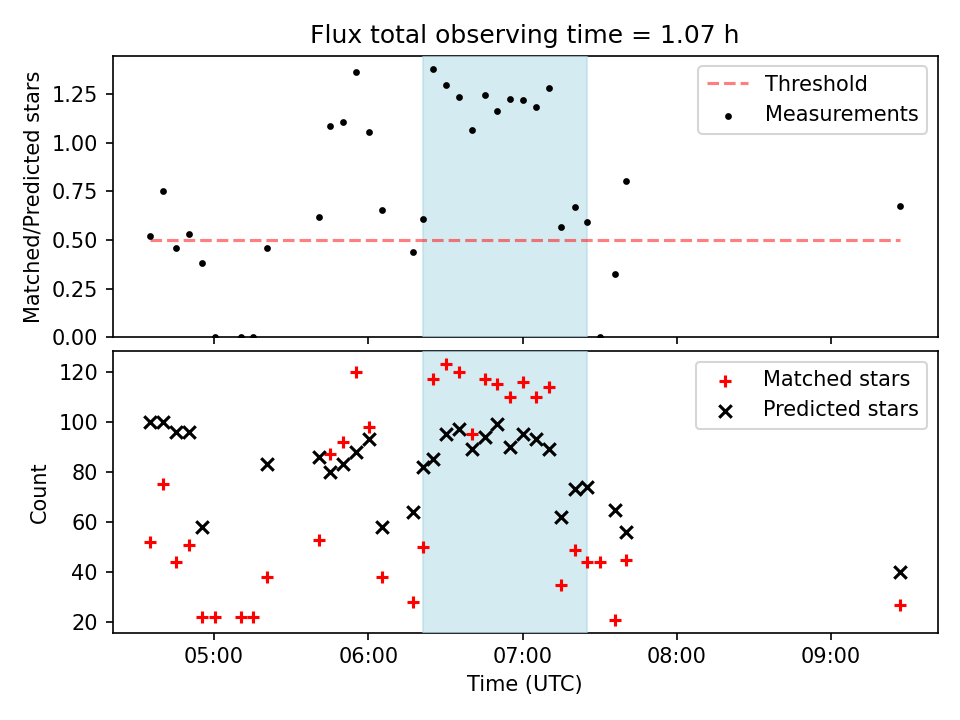 Flux total observing time = 1.07 h

Matched/Predicted stars

1.25
1.00
0.75
0.50
0.25
0.00

Threshold
Measurements

Count

120
100
80
60
40
20

Matched stars
Predicted stars

05:00
06:00
07:00
08:00
09:00

Time (UTC)